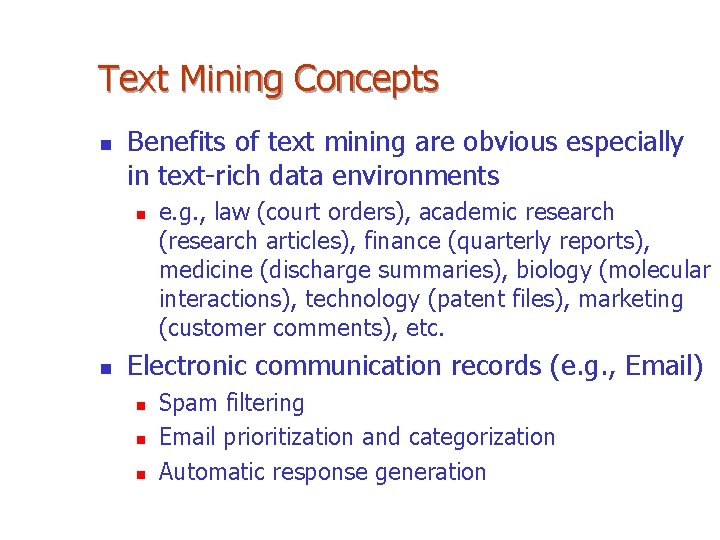 Text Mining Concepts

- Benefits of text mining are obvious especially in text-rich data environments
  - e.g., law (court orders), academic research (research articles), finance (quarterly reports), medicine (discharge summaries), biology (molecular interactions), technology (patent files), marketing (customer comments), etc.
- Electronic communication records (e.g., Email)
  - Spam filtering
  - Email prioritization and categorization
  - Automatic response generation